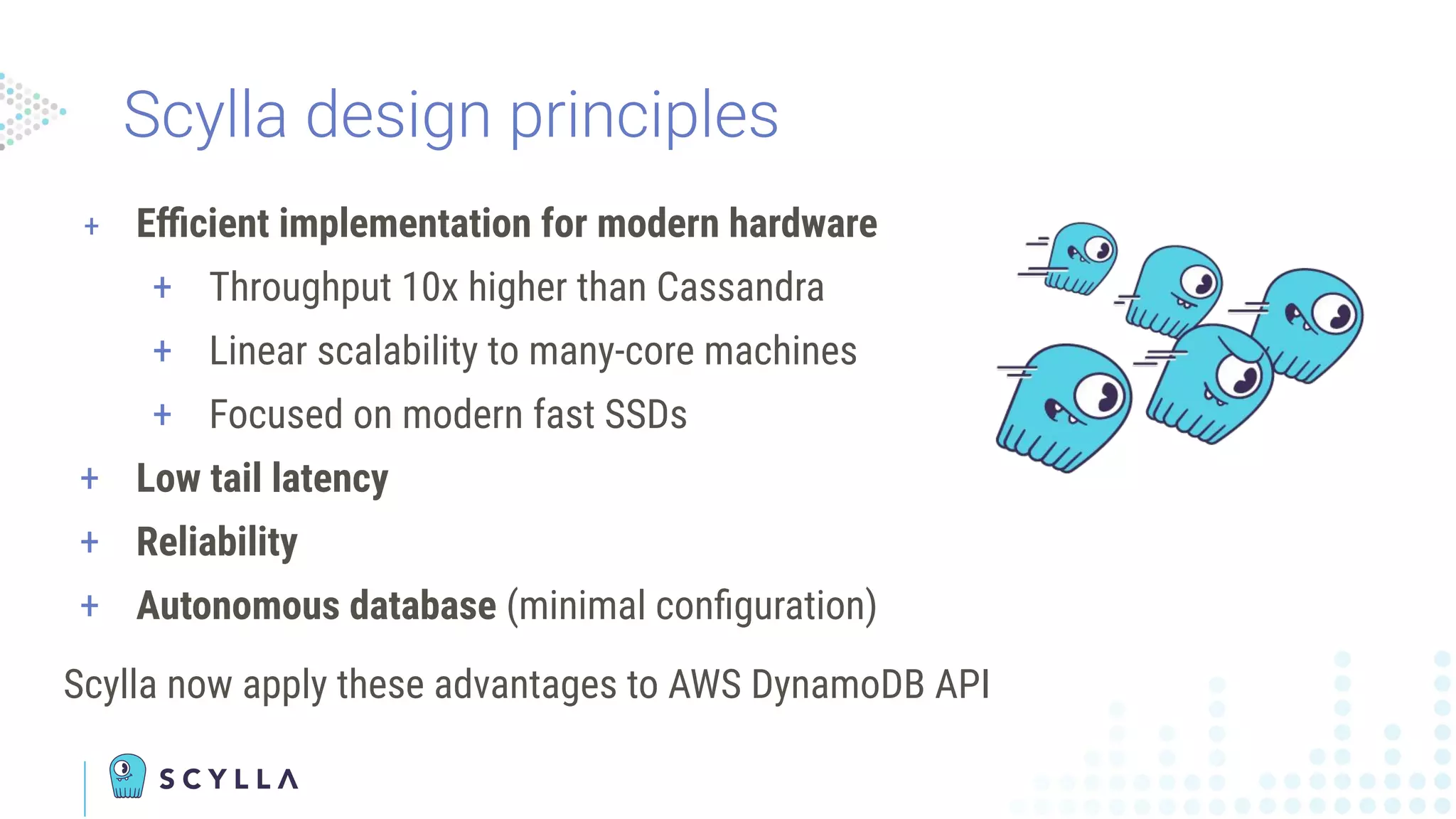 Scylla design principles

+ Efficient implementation for modern hardware
+ Throughput 10x higher than Cassandra
+ Linear scalability to many-core machines
+ Focused on modern fast SSDs
+ Low tail latency
+ Reliability
+ Autonomous database (minimal configuration)

Scylla now apply these advantages to AWS DynamoDB API

SCYLLA